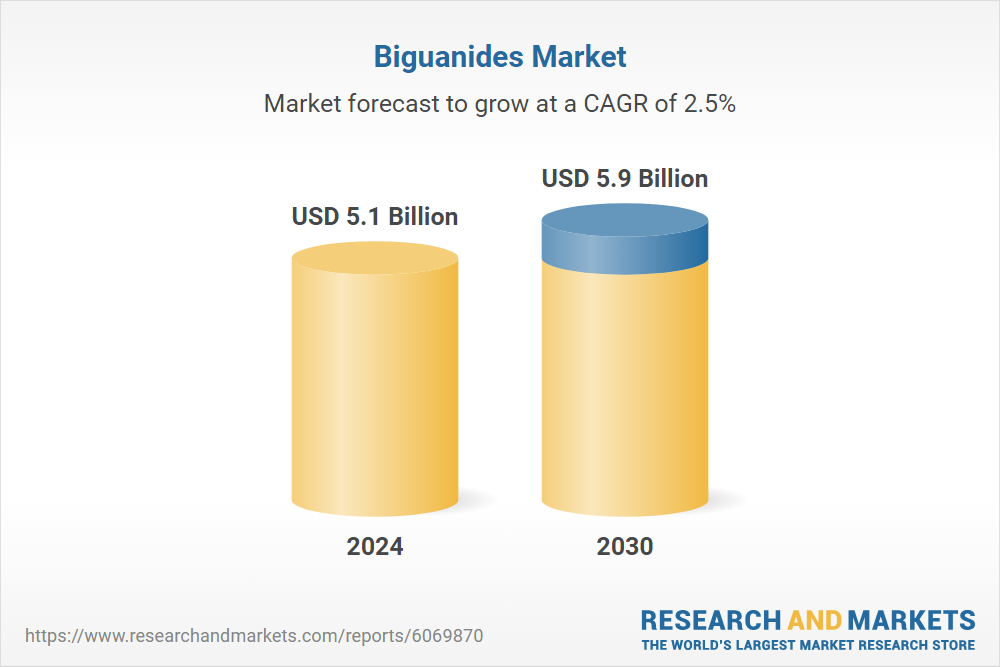 Biguanides Market

Market forecast to grow at a CAGR of 2.5%

USD 5.1 Billion

USD 5.9 Billion

2024

2030

https://www.researchandmarkets.com/reports/6069870

RESEARCH AND MARKETS
THE WORLD'S LARGEST MARKET RESEARCH STORE